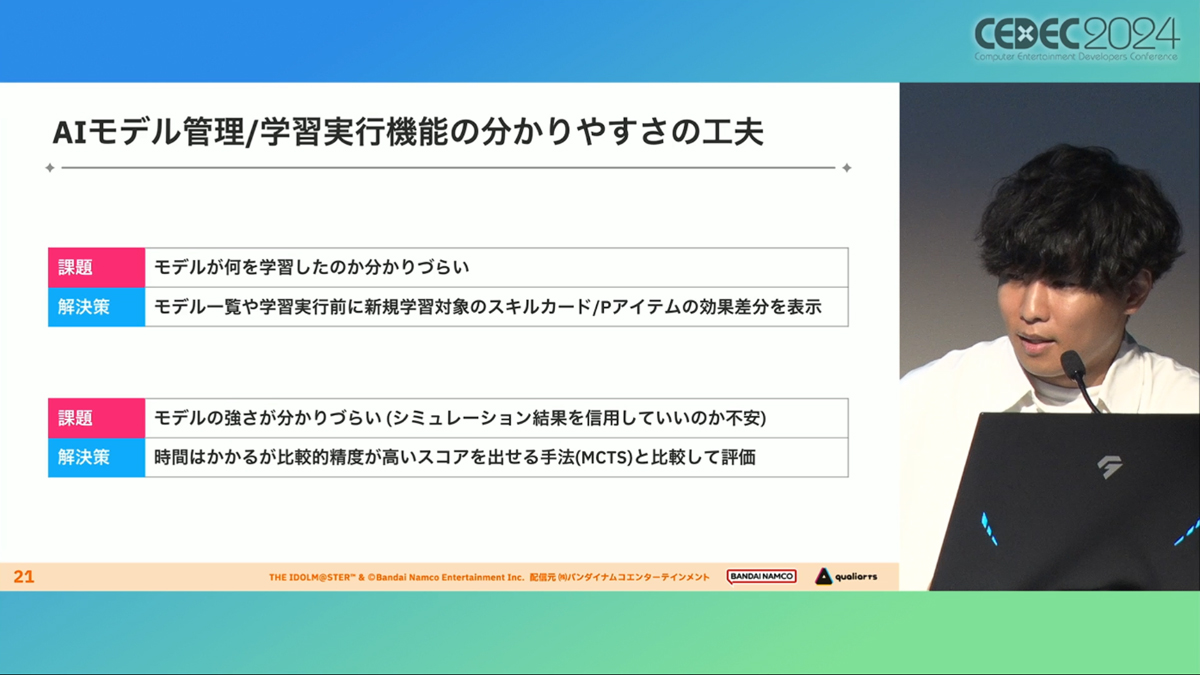 CEDEC2024
Computer Entertainment Developers Conference

AIモデル管理/学習実行機能の分かりやすさの工夫

| 課題 | モデルが何を学習したのか分かりづらい |
|---|---|
| 解決策 | モデル一覧や学習実行前に新規学習対象のスキルカード/Pアイテムの効果差分を表示 |

| 課題 | モデルの強さが分かりづらい (シミュレーション結果を信用していいのか不安) |
|---|---|
| 解決策 | 時間はかかるが比較的精度が高いスコアを出せる手法(MCTS)と比較して評価 |

21

THE IDOLM@STER™ & ©Bandai Namco Entertainment Inc. 配信元 ㈱バンダイナムコエンターテインメント

BANDAI NAMCO

qualiarts